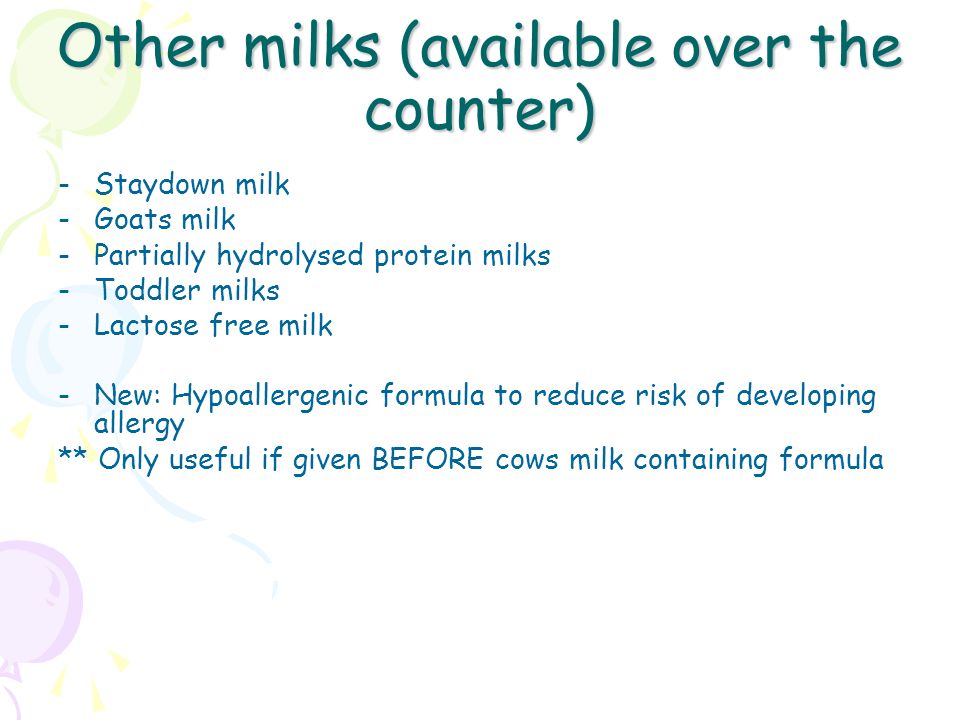 Other milks (available over the counter)

- Staydown milk
- Goats milk
- Partially hydrolysed protein milks
- Toddler milks
- Lactose free milk

- New: Hypoallergenic formula to reduce risk of developing allergy
** Only useful if given BEFORE cows milk containing formula